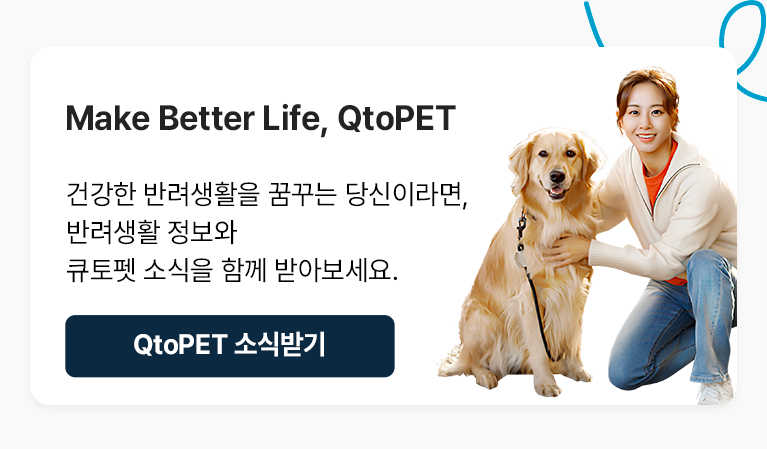 Make Better Life, QtoPET

건강한 반려생활을 꿈꾸는 당신이라면,
반려생활 정보와
큐토펫 소식을 함께 받아보세요.

QtoPET 소식받기